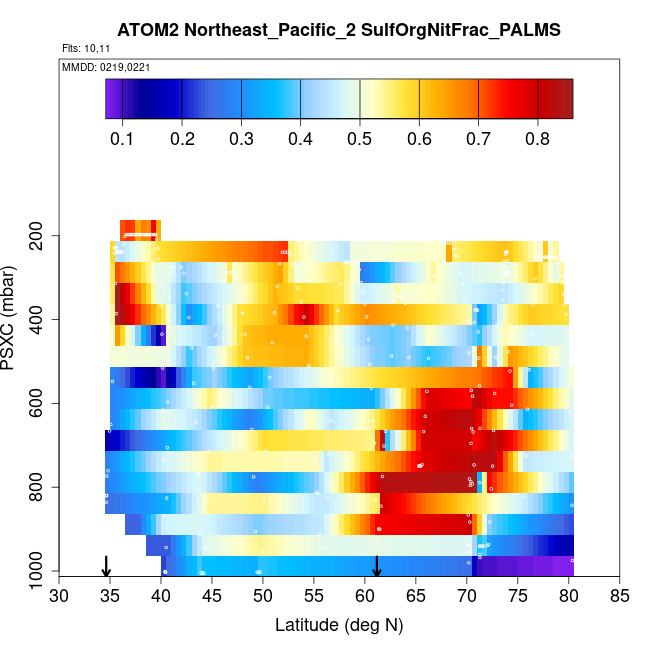 ATOM2 Northeast_Pacific_2 SulfOrgNitFrac_PALMS

Flts: 10,11

MMDD: 0219,0221

0.1 0.2 0.3 0.4 0.5 0.6 0.7 0.8

PSXC (mbar)

200
400
600
800
1000

30 35 40 45 50 55 60 65 70 75 80 85

Latitude (deg N)